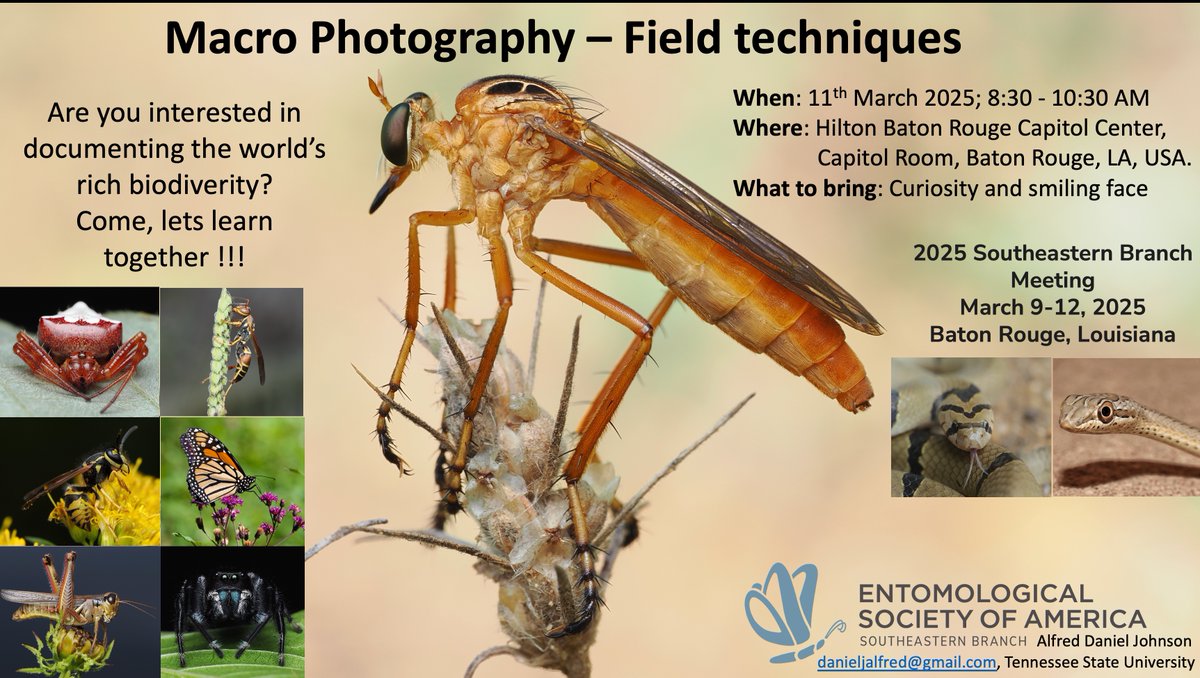 Macro Photography – Field techniques

Are you interested in documenting the world's rich biodiverity? Come, lets learn together !!!

**When**: 11$^{th}$ March 2025; 8:30 - 10:30 AM
**Where**: Hilton Baton Rouge Capitol Center, Capitol Room, Baton Rouge, LA, USA.
**What to bring**: Curiosity and smiling face

2025 Southeastern Branch Meeting
March 9-12, 2025
Baton Rouge, Louisiana

ENTOMOLOGICAL SOCIETY OF AMERICA
SOUTHEASTERN BRANCH

Alfred Daniel Johnson
danieljalfred@gmail.com, Tennessee State University